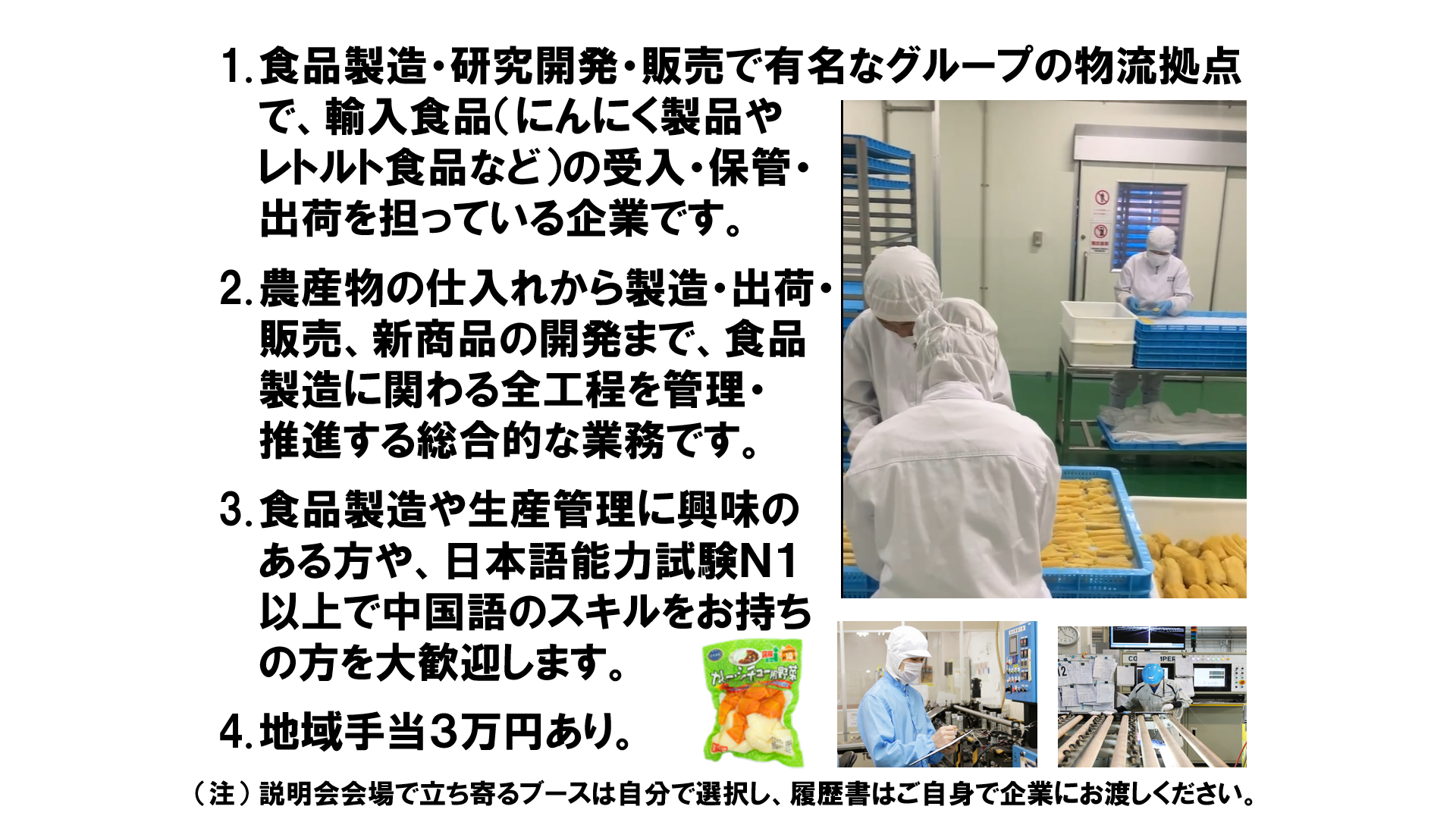 1. 食品製造・研究開発・販売で有名なグループの物流拠点で、輸入食品（にんにく製品やレトルト食品など）の受入・保管・出荷を担っている企業です。

2. 農産物の仕入れから製造・出荷・販売、新商品の開発まで、食品製造に関わる全工程を管理・推進する総合的な業務です。

3. 食品製造や生産管理に興味のある方や、日本語能力試験N1以上で中国語のスキルをお持ちの方を大歓迎します。

4. 地域手当3万円あり。

カレー・シチュー用野菜

（注）説明会会場で立ち寄るブースは自分で選択し、履歴書はご自身で企業にお渡しください。